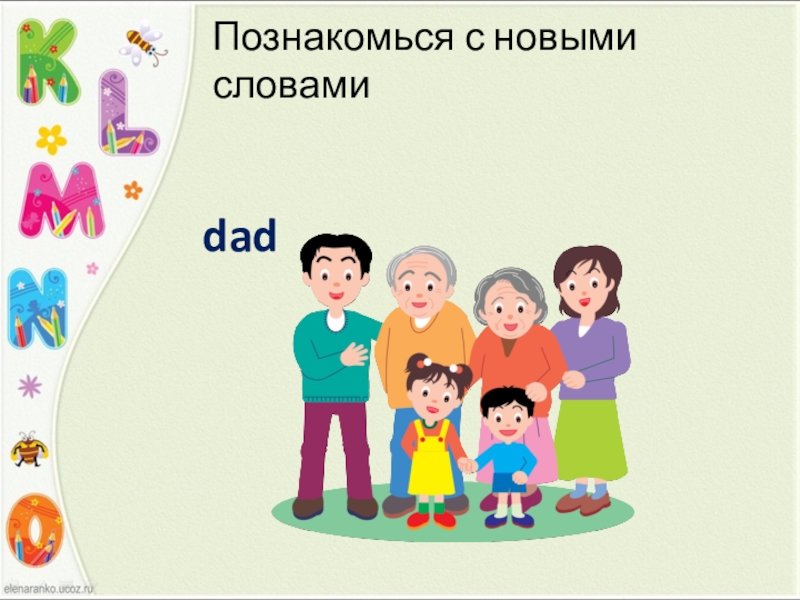 K
L
M
N
O

Познакомься с новыми словами

dad

elenaranko.ucoz.ru